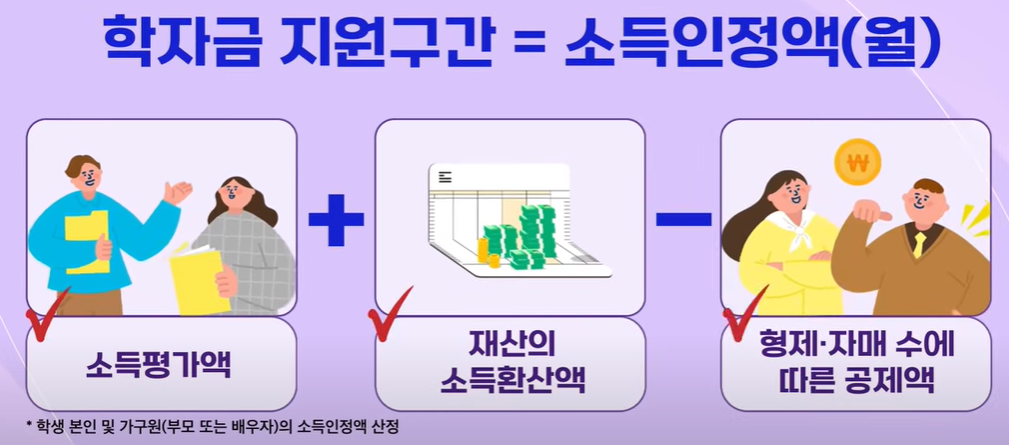 학자금 지원구간 = 소득인정액(월)

소득평가액

+

재산의 소득환산액

−

₩

형제·자매 수에 따른 공제액

* 학생 본인 및 가구원(부모 또는 배우자)의 소득인정액 산정